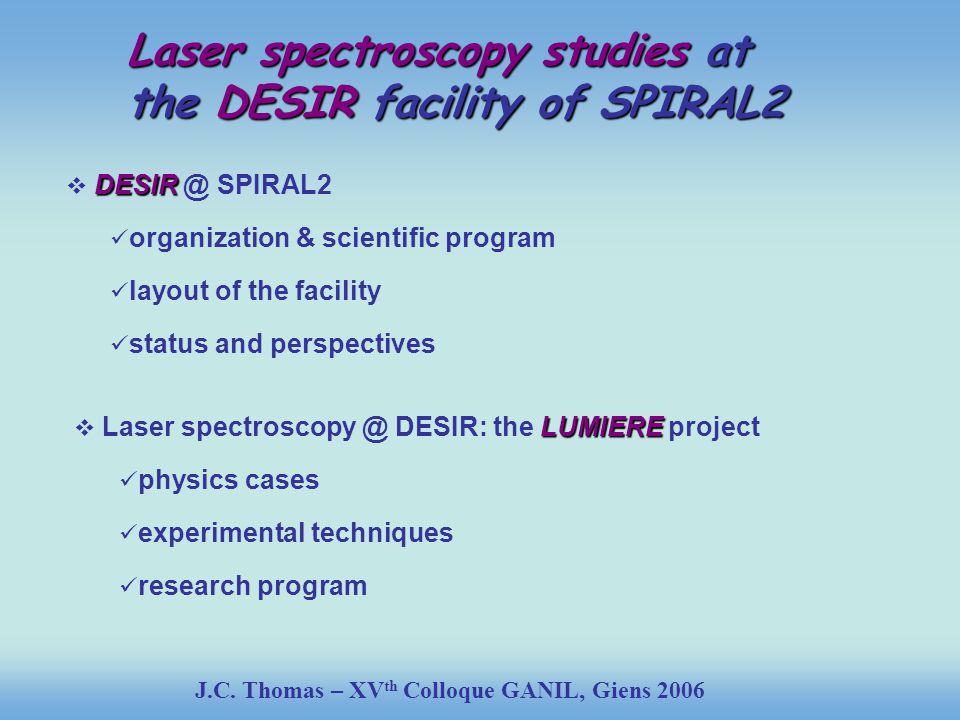 Laser spectroscopy studies at the DESIR facility of SPIRAL2

❖ DESIR @ SPIRAL2

✓organization & scientific program

✓layout of the facility

✓status and perspectives

❖ Laser spectroscopy @ DESIR: the LUMIERE project

✓physics cases

✓experimental techniques

✓research program

J.C. Thomas – XV$^{th}$ Colloque GANIL, Giens 2006